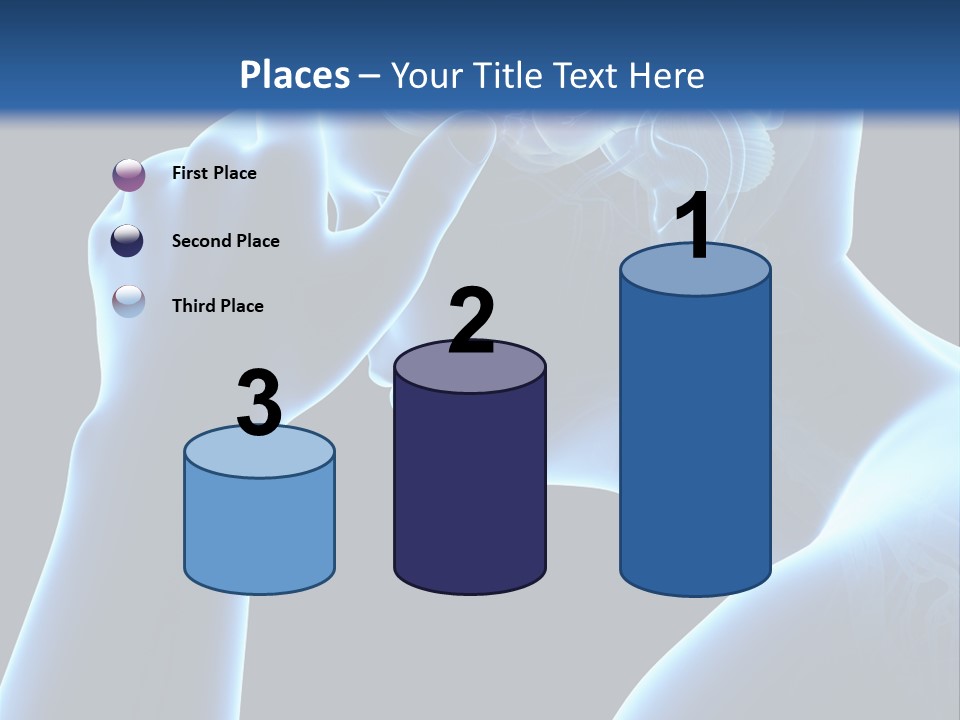 Places – Your Title Text Here

First Place

Second Place

Third Place

3

2

1